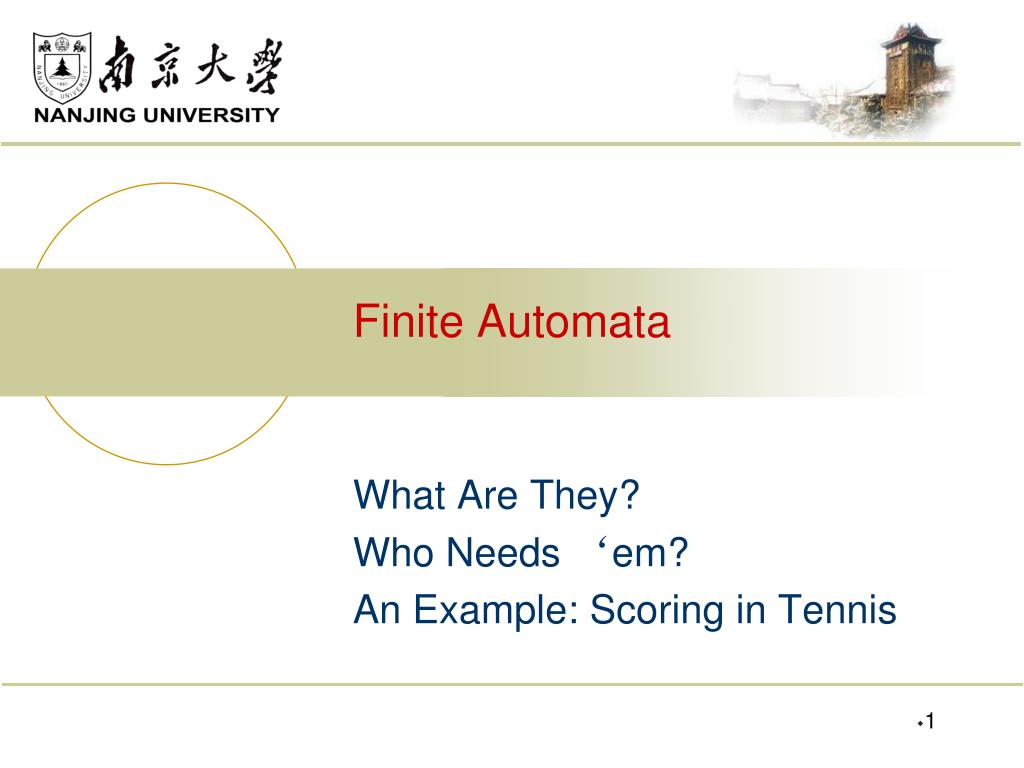 南京大學
NANJING UNIVERSITY

Finite Automata

What Are They?
Who Needs ‘em?
An Example: Scoring in Tennis

1